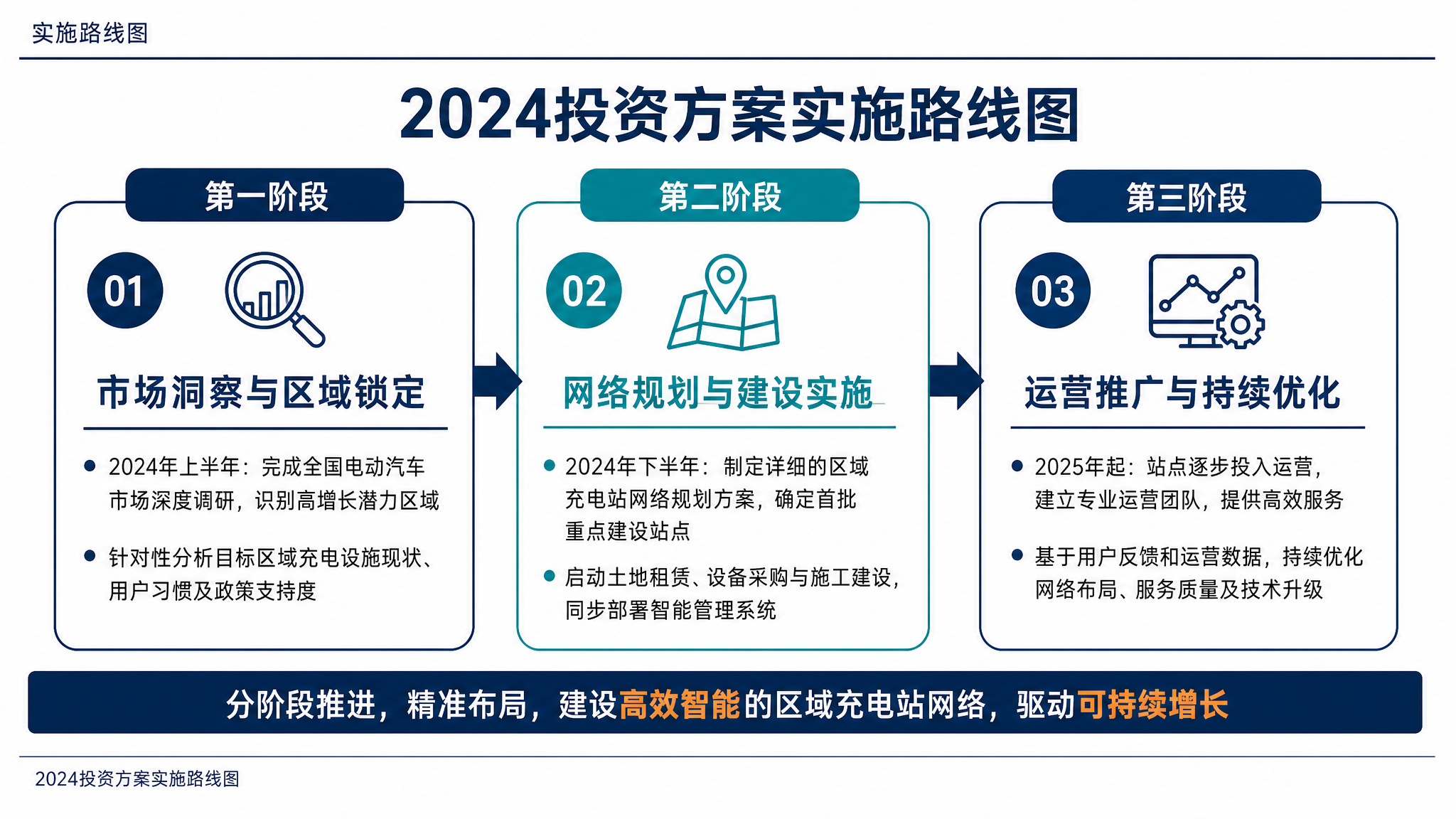 实施路线图

2024投资方案实施路线图

第一阶段

01

市场洞察与区域锁定

• 2024年上半年：完成全国电动汽车市场深度调研，识别高增长潜力区域

• 针对性分析目标区域充电设施现状、用户习惯及政策支持度

第二阶段

02

网络规划与建设实施

• 2024年下半年：制定详细的区域充电站网络规划方案，确定首批重点建设站点

• 启动土地租赁、设备采购与施工建设，同步部署智能管理系统

第三阶段

03

运营推广与持续优化

• 2025年起：站点逐步投入运营，建立专业运营团队，提供高效服务

• 基于用户反馈和运营数据，持续优化网络布局、服务质量及技术升级

分阶段推进，精准布局，建设高效智能的区域充电站网络，驱动可持续增长

2024投资方案实施路线图